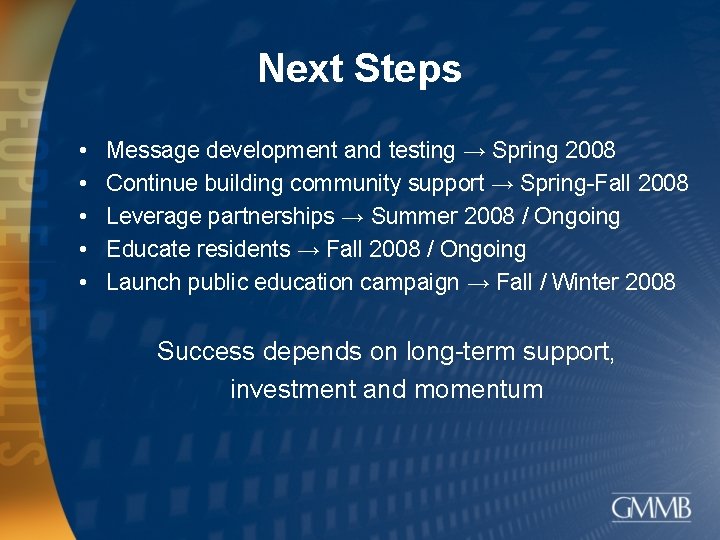 PEOPLE | RESULTS

Next Steps

• Message development and testing → Spring 2008
• Continue building community support → Spring-Fall 2008
• Leverage partnerships → Summer 2008 / Ongoing
• Educate residents → Fall 2008 / Ongoing
• Launch public education campaign → Fall / Winter 2008

Success depends on long-term support, investment and momentum

GMMB